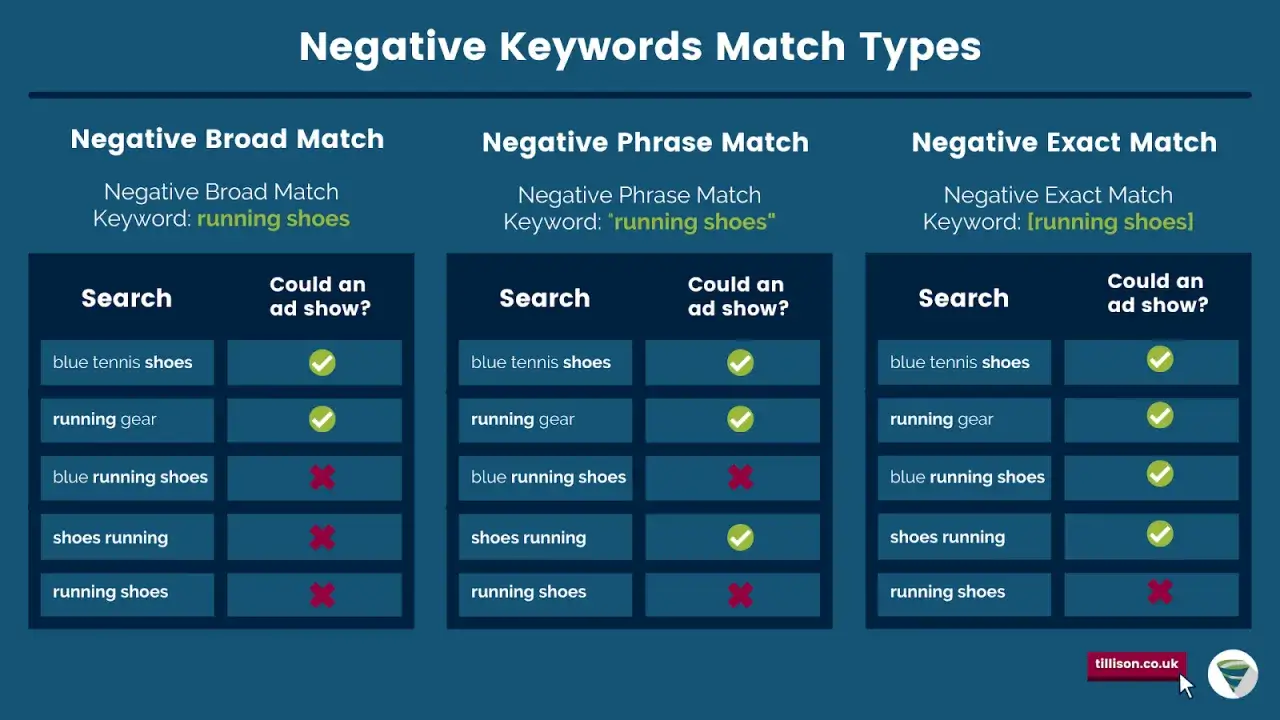 Negative Keywords Match Types

Negative Broad Match

Negative Broad Match
Keyword: running shoes

| Search | Could an ad show? |
|---|---|
| blue tennis shoes | ✓ |
| running gear | ✓ |
| blue running shoes | ✗ |
| shoes running | ✗ |
| running shoes | ✗ |

Negative Phrase Match

Negative Phrase Match
Keyword: "running shoes"

| Search | Could an ad show? |
|---|---|
| blue tennis shoes | ✓ |
| running gear | ✓ |
| blue running shoes | ✗ |
| shoes running | ✓ |
| running shoes | ✗ |

Negative Exact Match

Negative Exact Match
Keyword: [running shoes]

| Search | Could an ad show? |
|---|---|
| blue tennis shoes | ✓ |
| running gear | ✓ |
| blue running shoes | ✓ |
| shoes running | ✓ |
| running shoes | ✗ |

tillison.co.uk